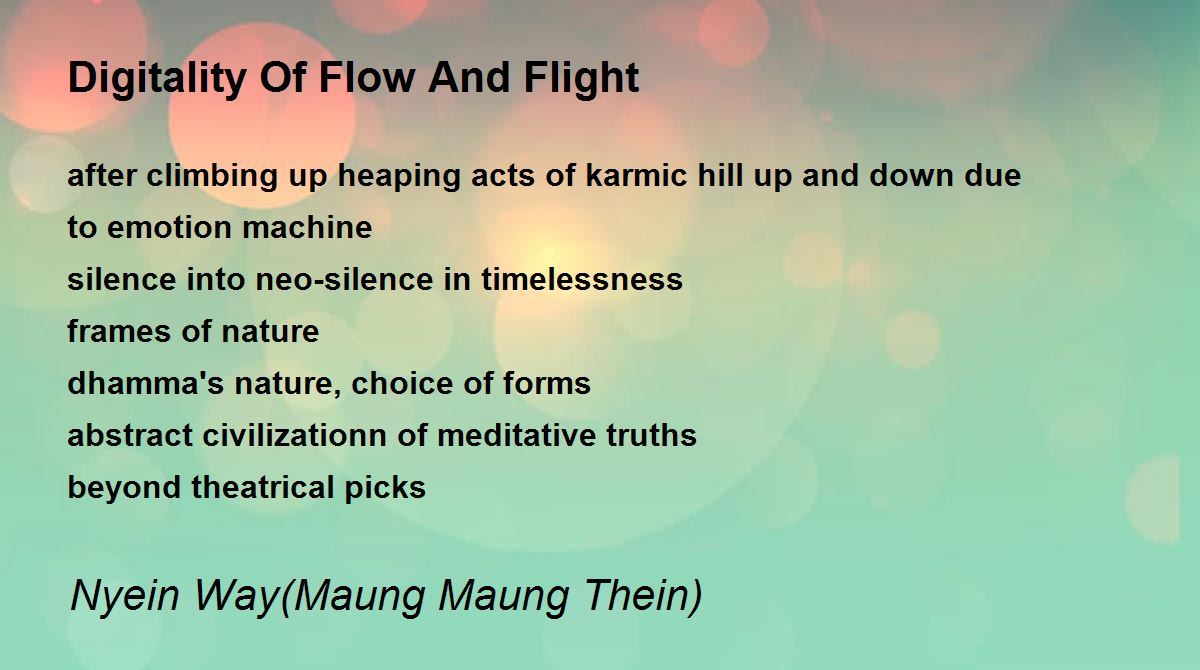 Digitality Of Flow And Flight

after climbing up heaping acts of karmic hill up and down due to emotion machine
silence into neo-silence in timelessness
frames of nature
dhamma's nature, choice of forms
abstract civilizationn of meditative truths
beyond theatrical picks

Nyein Way(Maung Maung Thein)